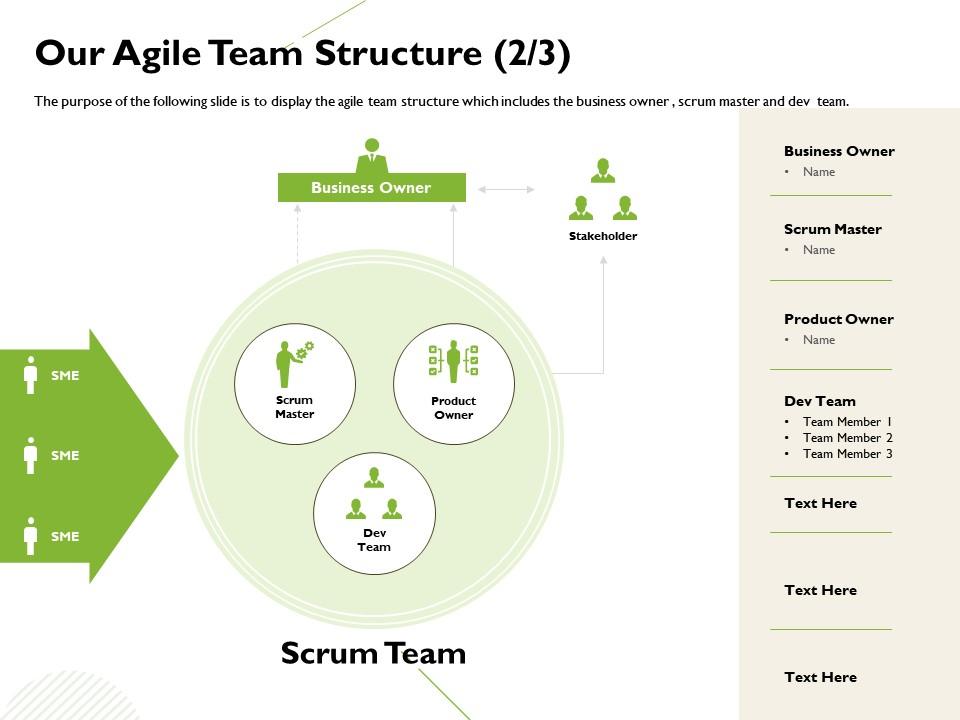 Our Agile Team Structure (2/3)

The purpose of the following slide is to display the agile team structure which includes the business owner , scrum master and dev team.

Business Owner

Stakeholder

SME

SME

SME

Scrum Master

Product Owner

Dev Team

Scrum Team

Business Owner
• Name

Scrum Master
• Name

Product Owner
• Name

Dev Team
• Team Member 1
• Team Member 2
• Team Member 3

Text Here

Text Here

Text Here